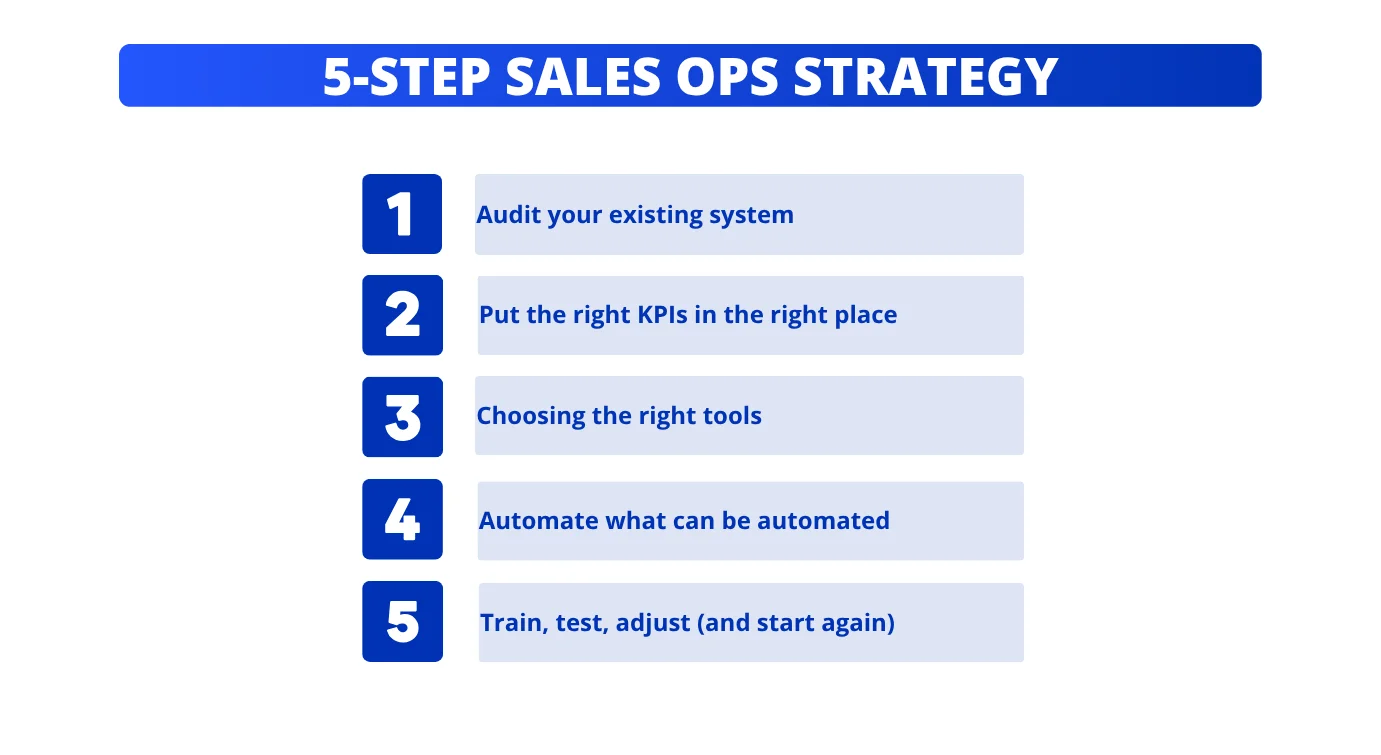 5-STEP SALES OPS STRATEGY

1 Audit your existing system

2 Put the right KPIs in the right place

3 Choosing the right tools

4 Automate what can be automated

5 Train, test, adjust (and start again)